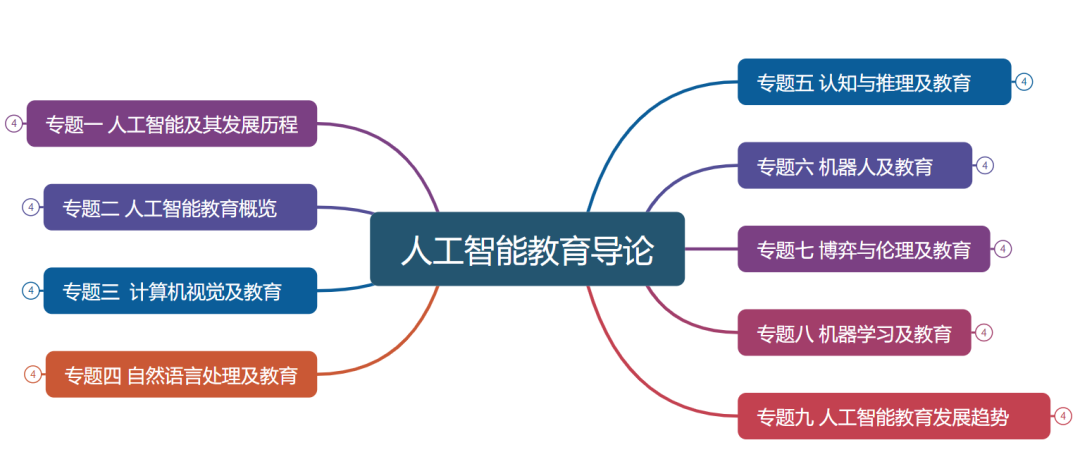 人工智能教育导论

4
专题一 人工智能及其发展历程

4
专题二 人工智能教育概览

4
专题三 计算机视觉及教育

4
专题四 自然语言处理及教育

专题五 认知与推理及教育
4

专题六 机器人及教育
4

专题七 博弈与伦理及教育
4

专题八 机器学习及教育
4

专题九 人工智能教育发展趋势
4